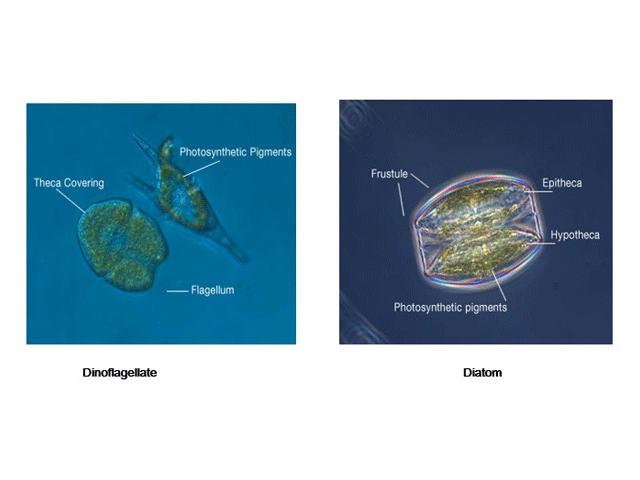 Photosynthetic Pigments

Theca Covering

Flagellum

Dinoflagellate

Frustule

Epitheca

Hypotheca

Photosynthetic pigments

Diatom